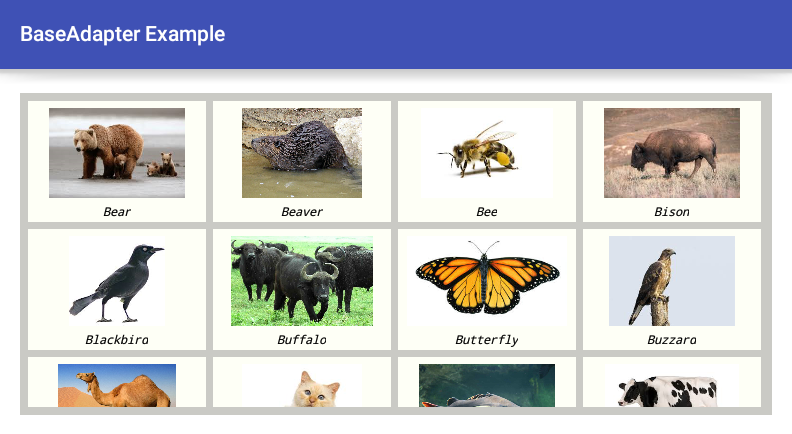 BaseAdapter Example

Bear

Beaver

Bee

Bison

Blackbird

Buffalo

Butterfly

Buzzard